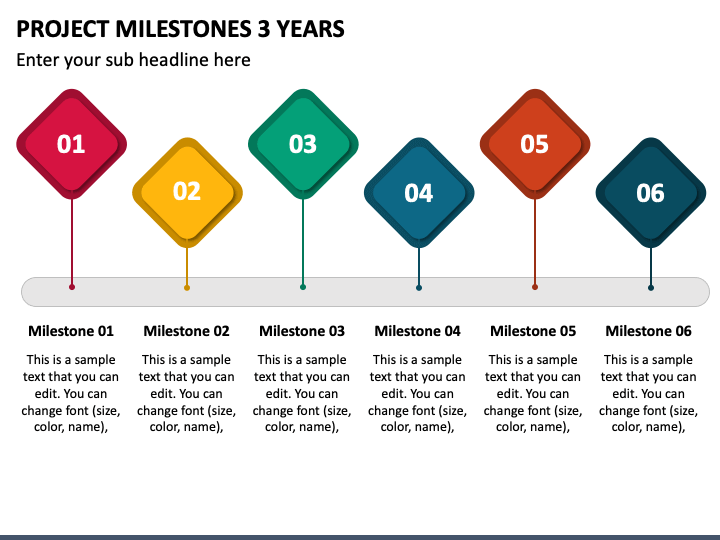 PROJECT MILESTONES 3 YEARS

Enter your sub headline here

01

02

03

04

05

06

Milestone 01

This is a sample text that you can edit. You can change font (size, color, name),

Milestone 02

This is a sample text that you can edit. You can change font (size, color, name),

Milestone 03

This is a sample text that you can edit. You can change font (size, color, name),

Milestone 04

This is a sample text that you can edit. You can change font (size, color, name),

Milestone 05

This is a sample text that you can edit. You can change font (size, color, name),

Milestone 06

This is a sample text that you can edit. You can change font (size, color, name),